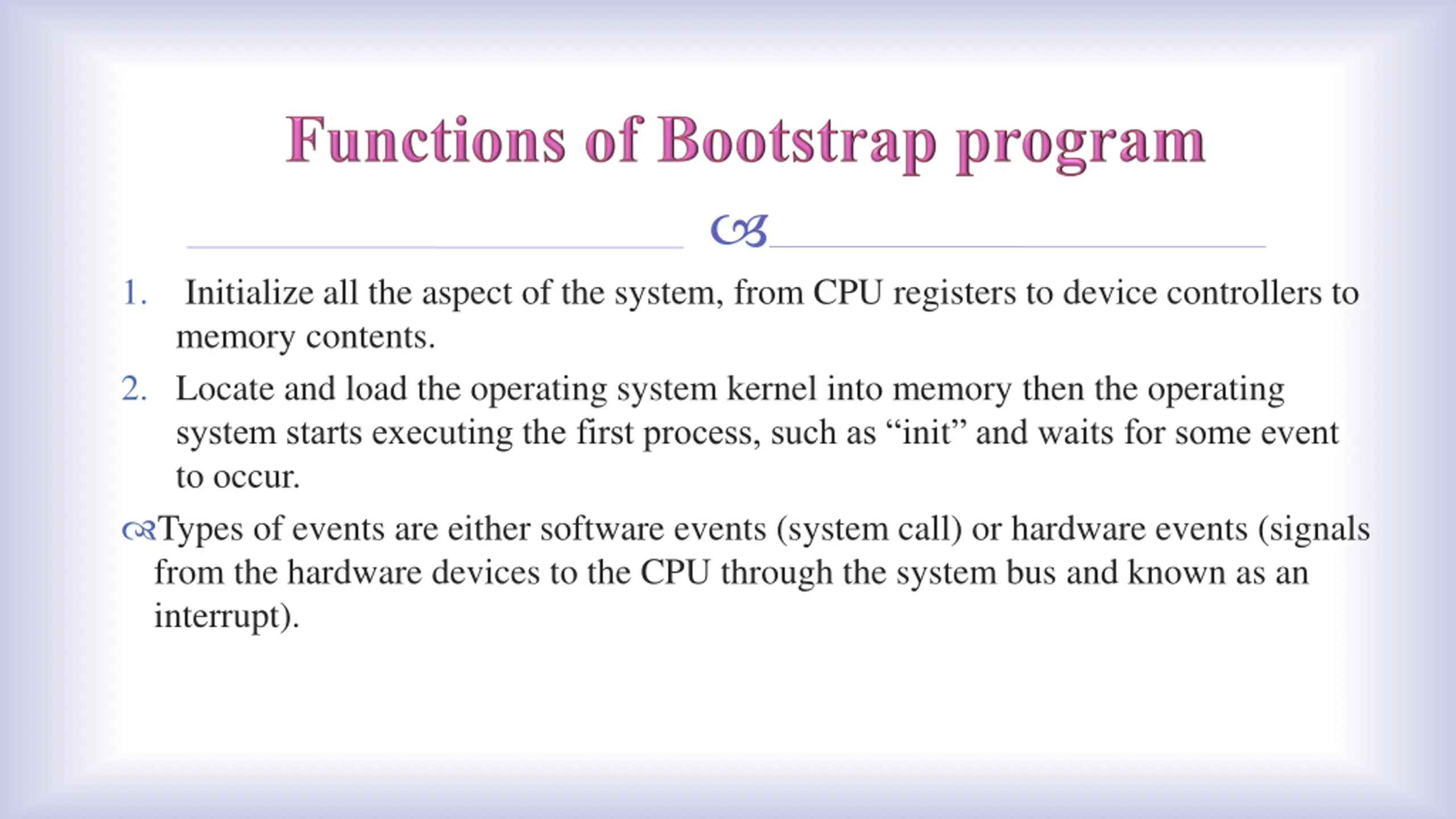 Functions of Bootstrap program

1. Initialize all the aspect of the system, from CPU registers to device controllers to memory contents.

2. Locate and load the operating system kernel into memory then the operating system starts executing the first process, such as “init” and waits for some event to occur.

Types of events are either software events (system call) or hardware events (signals from the hardware devices to the CPU through the system bus and known as an interrupt).